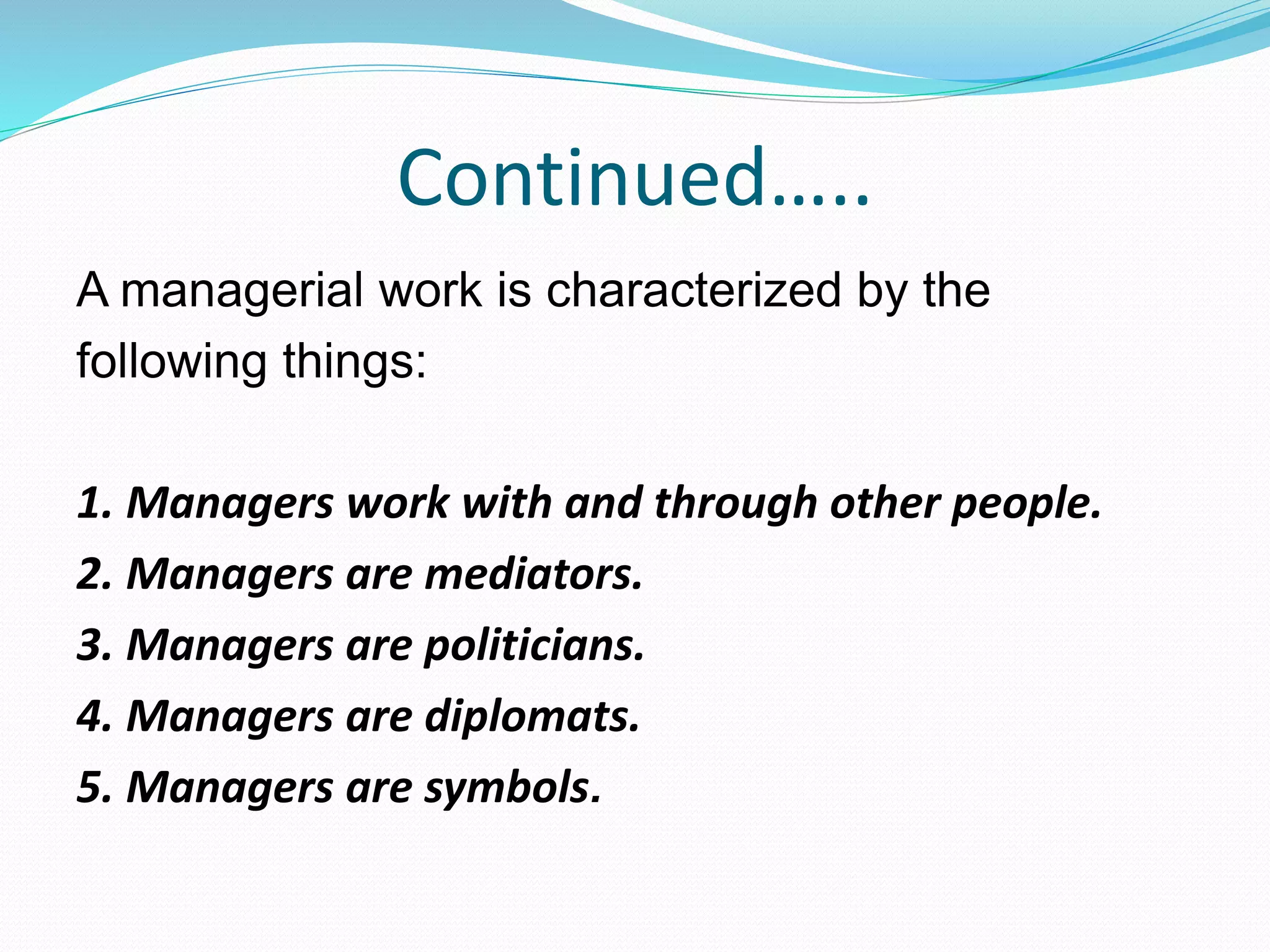 Continued…..

A managerial work is characterized by the following things:

1. Managers work with and through other people.
2. Managers are mediators.
3. Managers are politicians.
4. Managers are diplomats.
5. Managers are symbols.